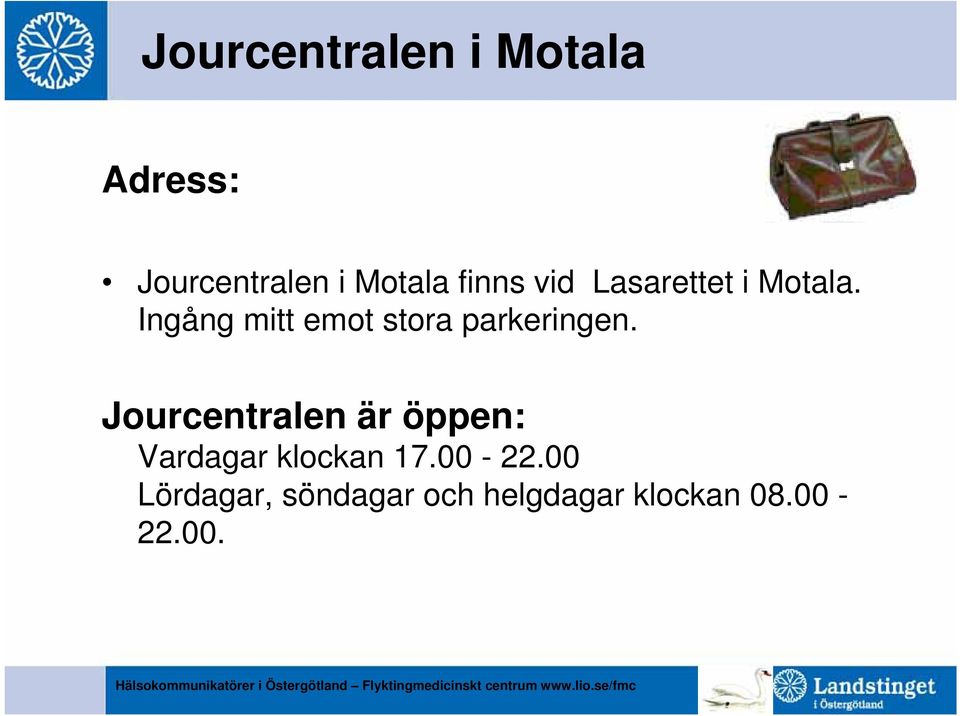 Jourcentralen i Motala

Adress:

• Jourcentralen i Motala finns vid Lasarettet i Motala. Ingång mitt emot stora parkeringen.

Jourcentralen är öppen:
Vardagar klockan 17.00 - 22.00
Lördagar, söndagar och helgdagar klockan 08.00 - 22.00.

Hälsokommunikatörer i Östergötland – Flyktingmedicinskt centrum www.lio.se/fmc

Landstinget i Östergötland